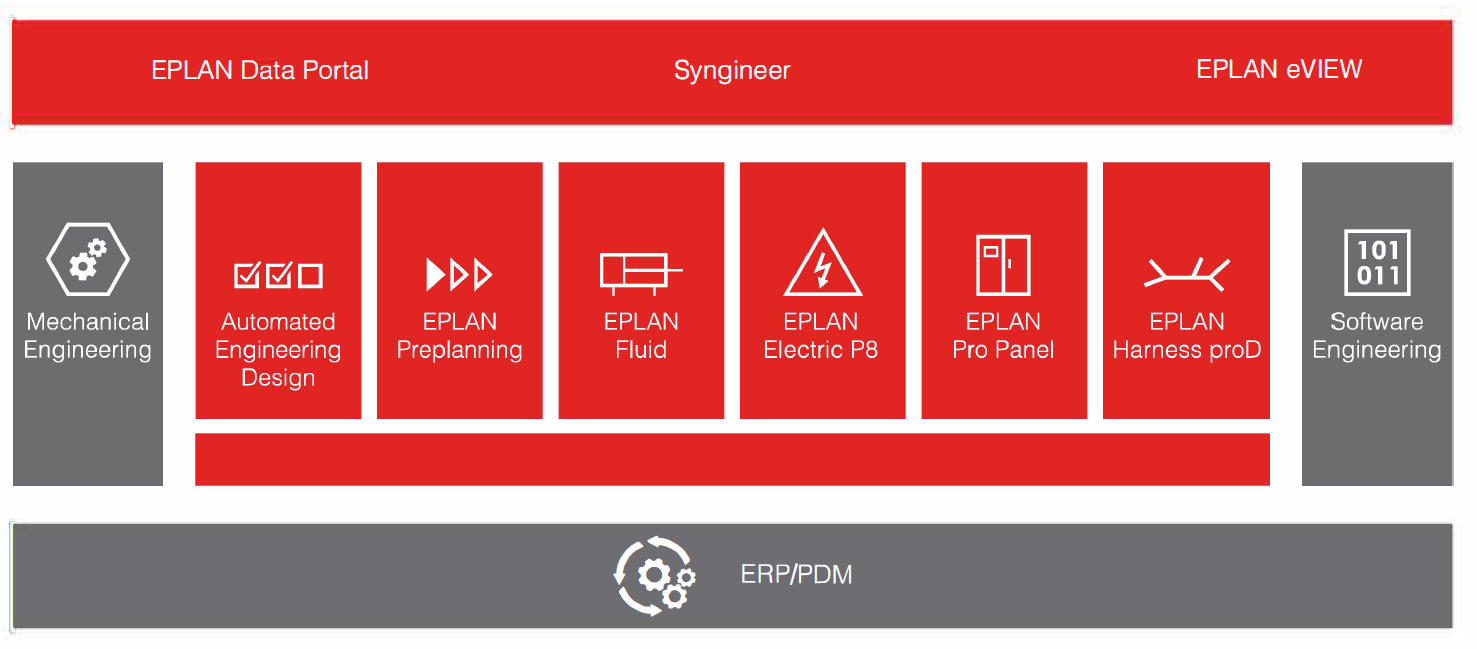 EPLAN Data Portal Syngineer EPLAN eVIEW

Mechanical Engineering

Automated Engineering Design

EPLAN Preplanning

EPLAN Fluid

EPLAN Electric P8

EPLAN Pro Panel

EPLAN Harness proD

101
011
Software Engineering

ERP/PDM